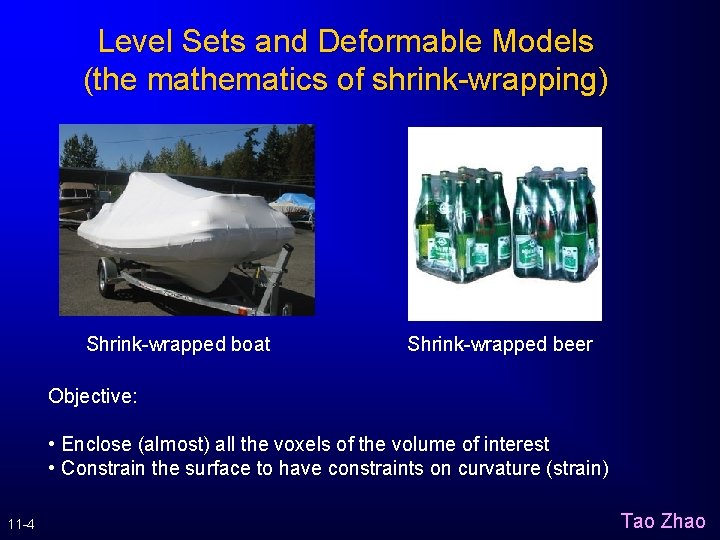 Level Sets and Deformable Models
(the mathematics of shrink-wrapping)

Shrink-wrapped boat

Shrink-wrapped beer

Objective:

• Enclose (almost) all the voxels of the volume of interest
• Constrain the surface to have constraints on curvature (strain)

11-4

Tao Zhao